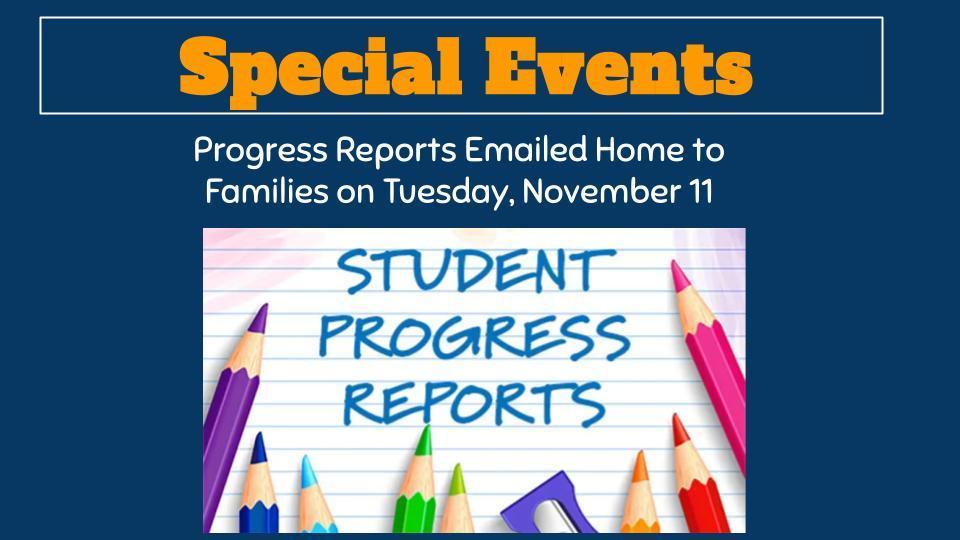 Special Events

Progress Reports Emailed Home to Families on Tuesday, November 11

STUDENT PROGRESS REPORTS